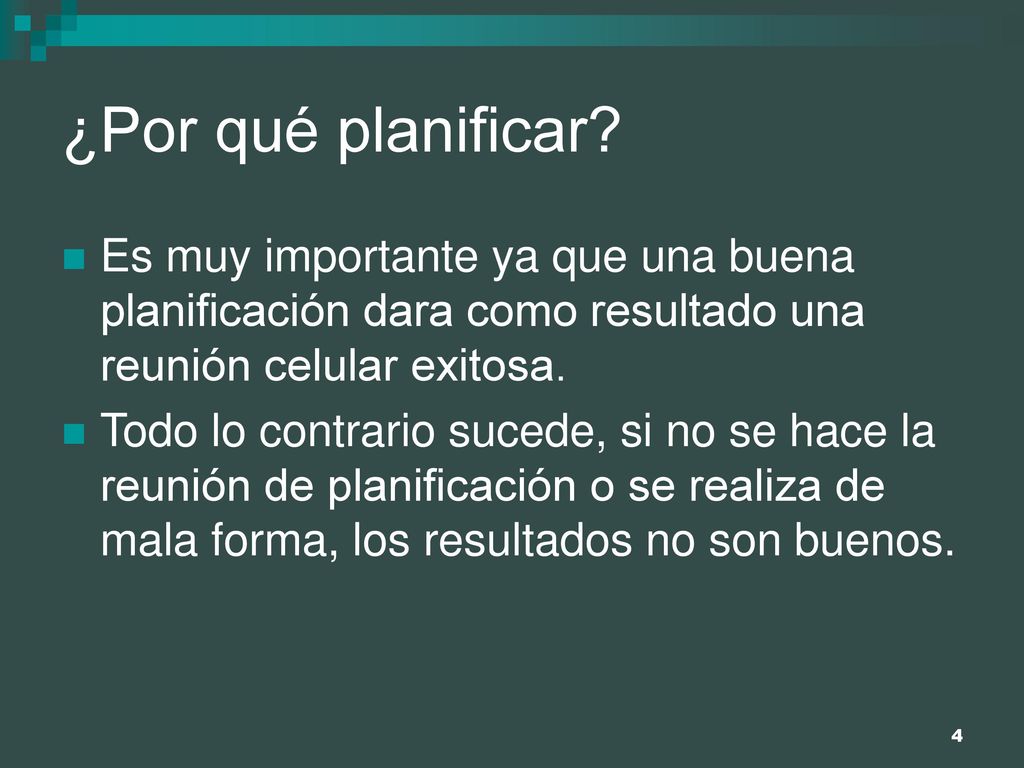 ¿Por qué planificar?

Es muy importante ya que una buena planificación dara como resultado una reunión celular exitosa.

Todo lo contrario sucede, si no se hace la reunión de planificación o se realiza de mala forma, los resultados no son buenos.

4